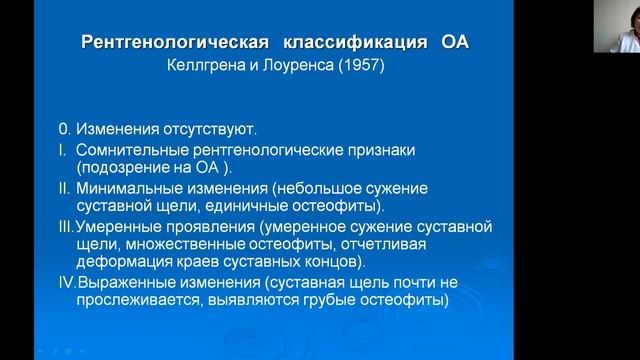 Рентгенологическая классификация ОА
Келлгрена и Лоуренса (1957)

0. Изменения отсутствуют.
I. Сомнительные рентгенологические признаки (подозрение на ОА ).
II. Минимальные изменения (небольшое сужение суставной щели, единичные остеофиты).
III.Умеренные проявления (умеренное сужение суставной щели, множественные остеофиты, отчетливая деформация краев суставных концов).
IV.Выраженные изменения (суставная щель почти не прослеживается, выявляются грубые остеофиты)